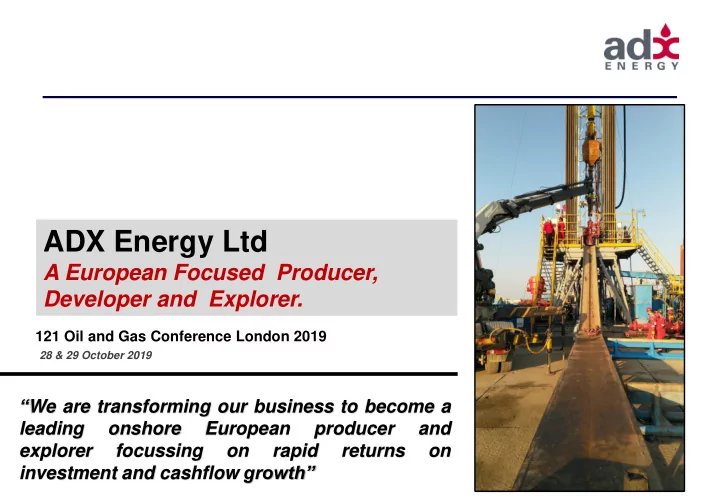 adx
ENERGY

ADX Energy Ltd
A European Focused Producer, Developer and Explorer.

121 Oil and Gas Conference London 2019
28 & 29 October 2019

“We are transforming our business to become a leading onshore European producer and explorer focussing on rapid returns on investment and cashflow growth”